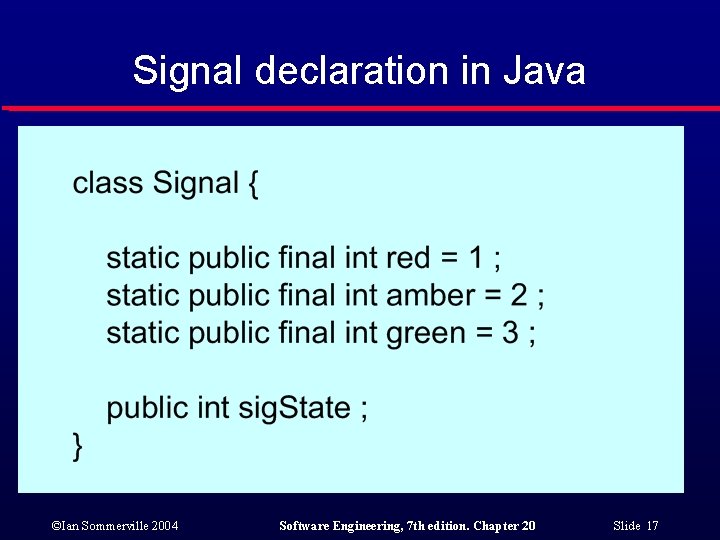 Signal declaration in Java

class Signal {

static public final int red = 1 ;
static public final int amber = 2 ;
static public final int green = 3 ;

public int sigState ;
}

©Ian Sommerville 2004

Software Engineering, 7th edition. Chapter 20

Slide 17